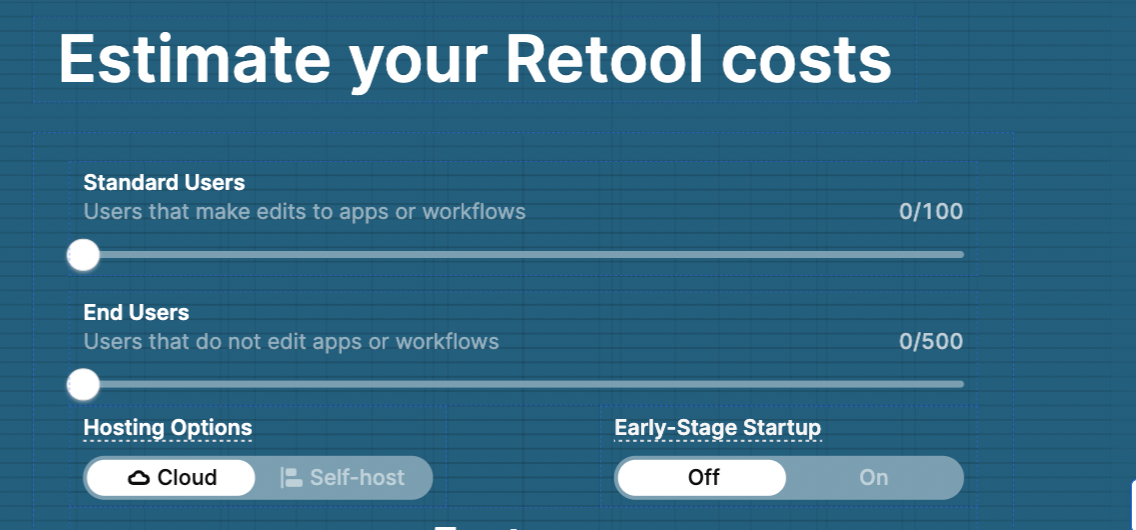 Estimate your Retool costs

Standard Users
Users that make edits to apps or workflows
0/100

End Users
Users that do not edit apps or workflows
0/500

Hosting Options
Cloud
Self-host

Early-Stage Startup
Off
On